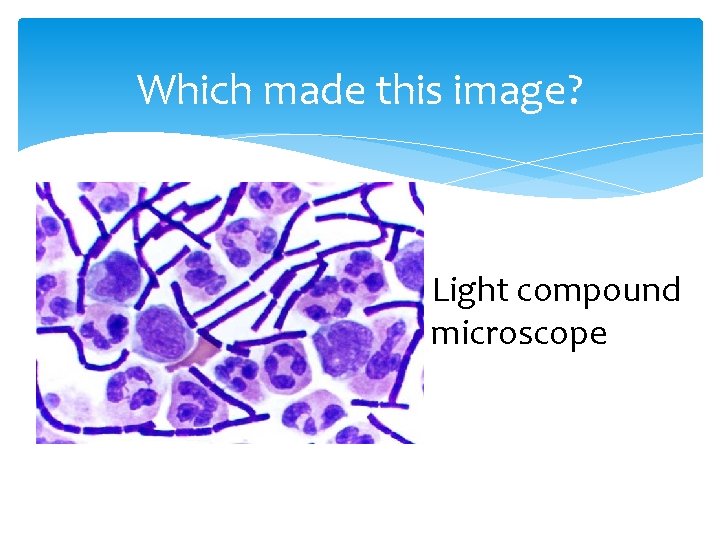 Which made this image?

Light compound microscope